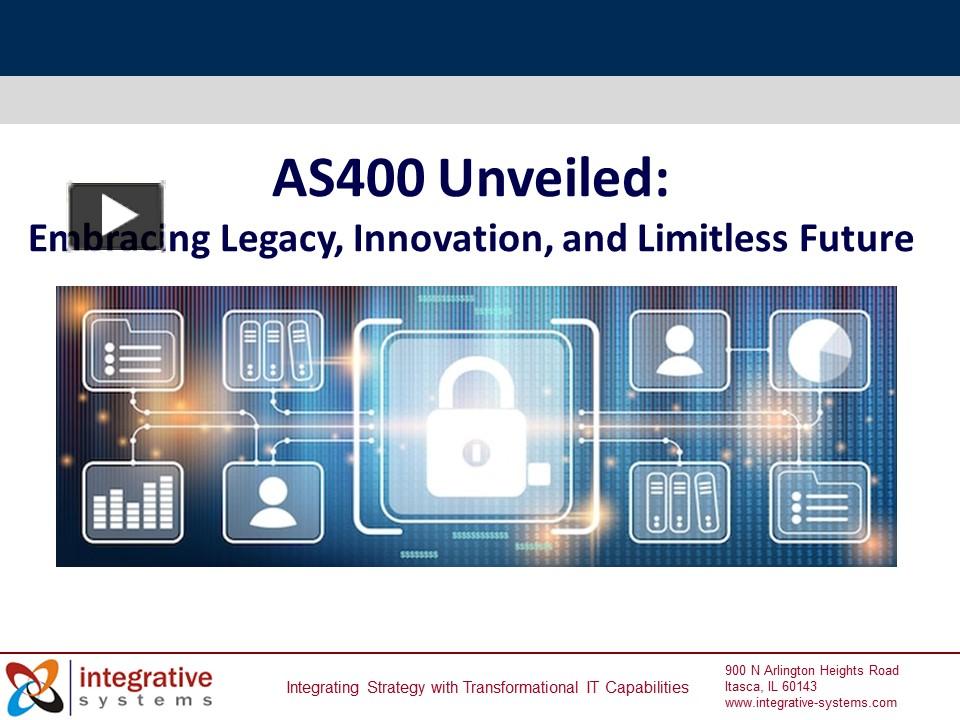 AS400 Unveiled:
Embracing Legacy, Innovation, and Limitless Future

integrative systems

Integrating Strategy with Transformational IT Capabilities

900 N Arlington Heights Road
Itasca, IL 60143
www.integrative-systems.com